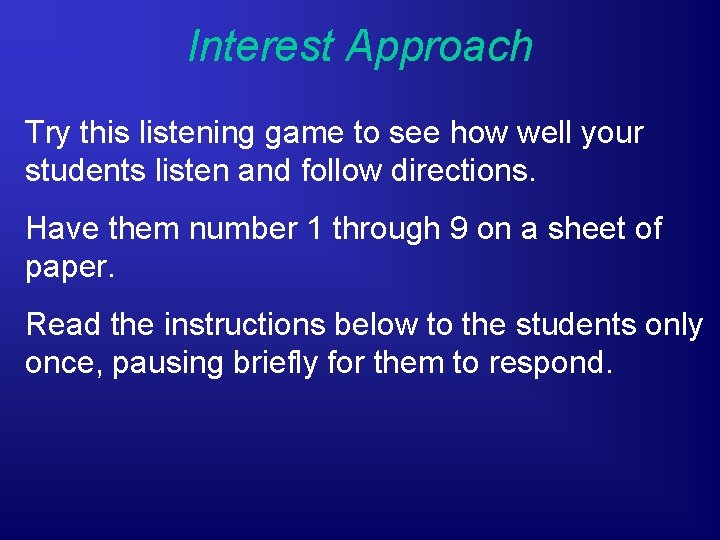 Interest Approach

Try this listening game to see how well your students listen and follow directions.

Have them number 1 through 9 on a sheet of paper.

Read the instructions below to the students only once, pausing briefly for them to respond.